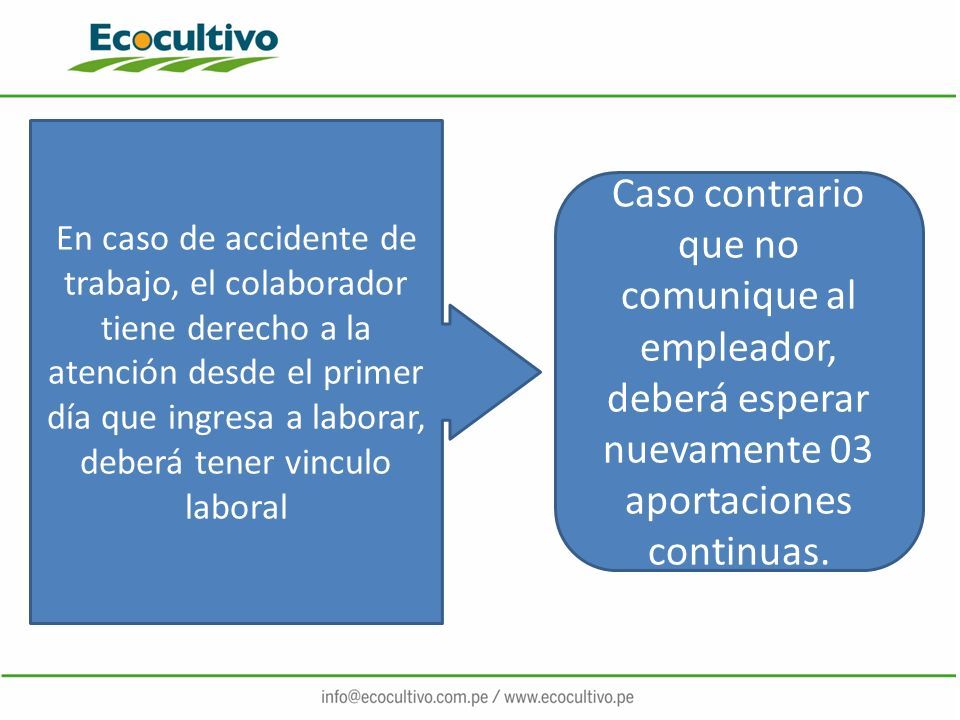 Ecocultivo

En caso de accidente de trabajo, el colaborador tiene derecho a la atención desde el primer día que ingresa a laborar, deberá tener vinculo laboral

Caso contrario que no comunique al empleador, deberá esperar nuevamente 03 aportaciones continuas.

info@ecocultivo.com.pe / www.ecocultivo.pe